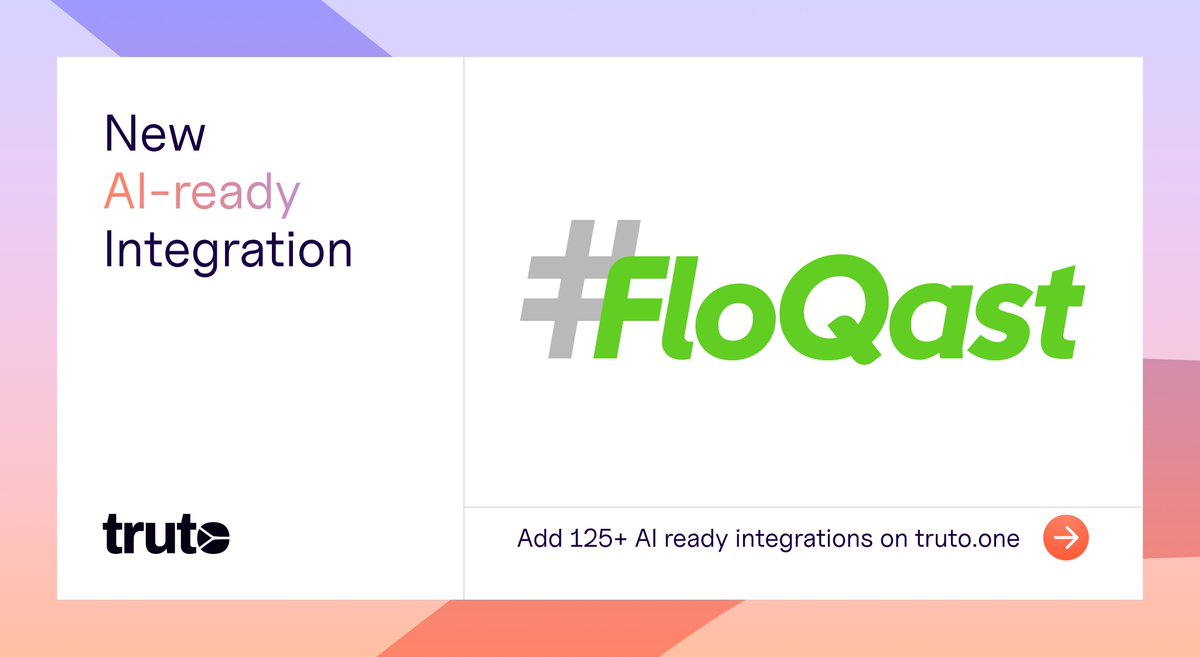 New
AI-ready
Integration

truto

#FloQast

Add 125+ AI ready integrations on truto.one